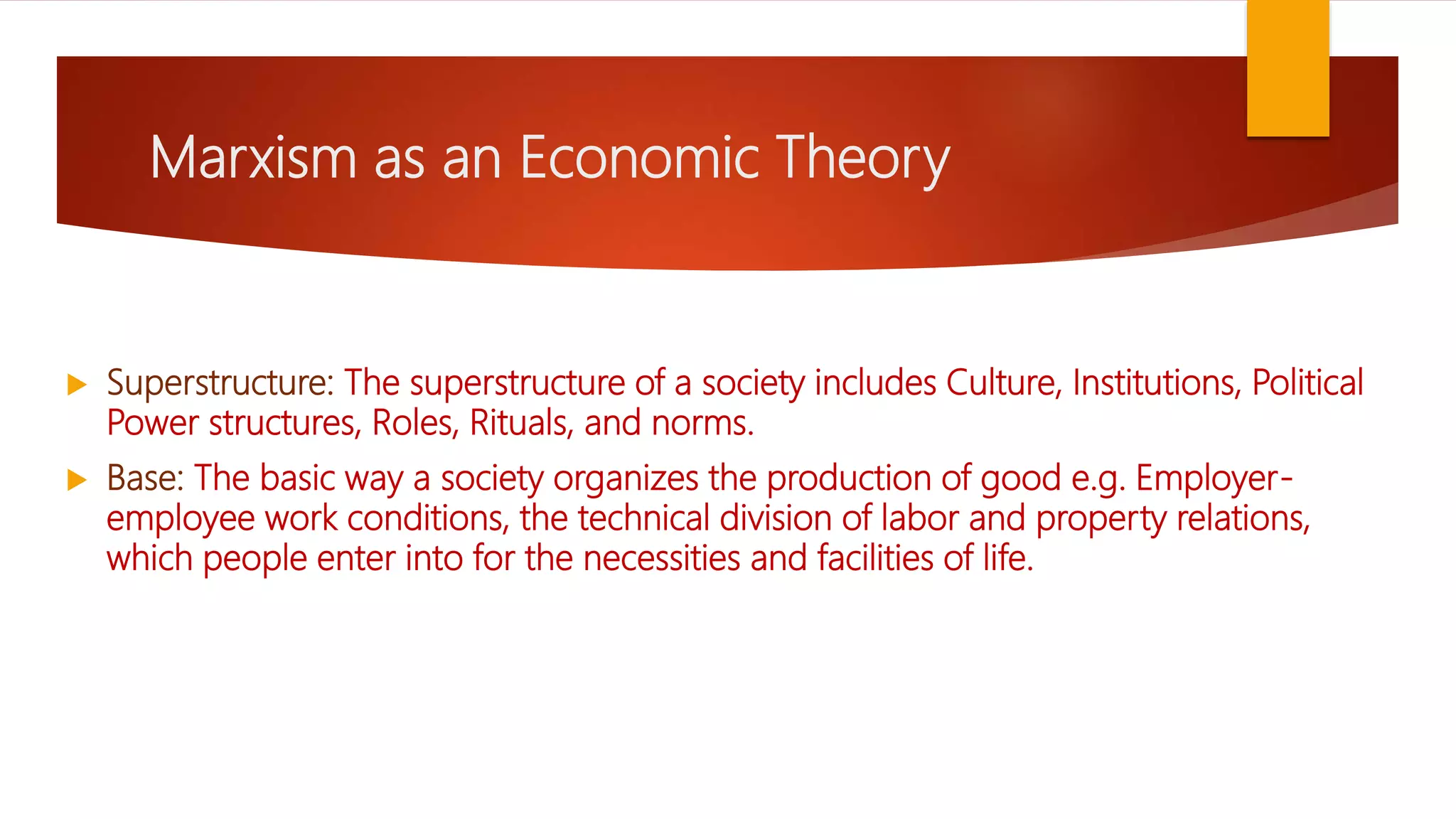 Marxism as an Economic Theory

Superstructure: The superstructure of a society includes Culture, Institutions, Political Power structures, Roles, Rituals, and norms.

Base: The basic way a society organizes the production of good e.g. Employer-employee work conditions, the technical division of labor and property relations, which people enter into for the necessities and facilities of life.